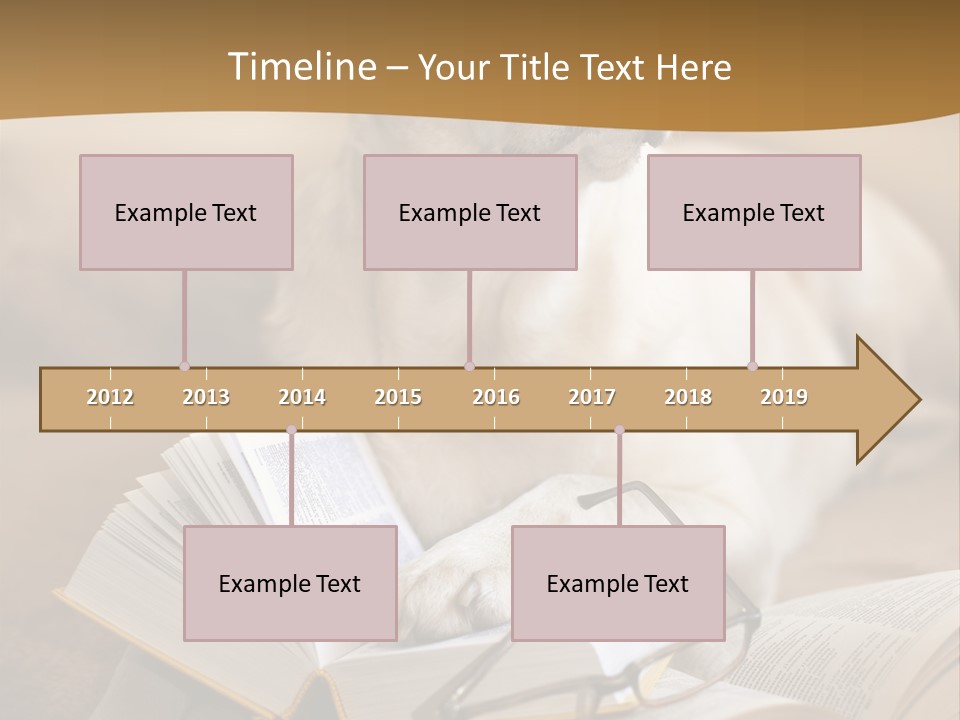 Timeline – Your Title Text Here

Example Text

Example Text

Example Text

2012 2013 2014 2015 2016 2017 2018 2019

Example Text

Example Text